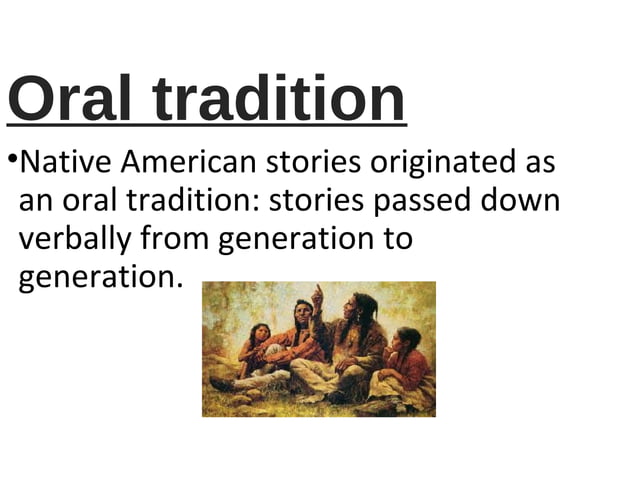 Oral tradition

•Native American stories originated as an oral tradition: stories passed down verbally from generation to generation.